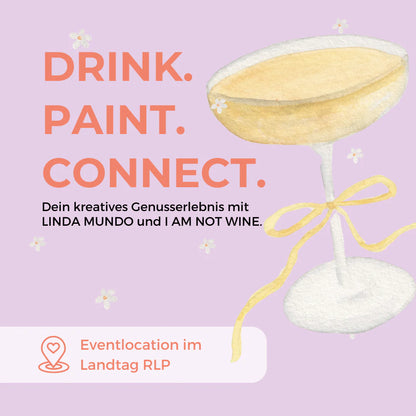 DRINK.
PAINT.
CONNECT.

Dein kreatives Genusserlebnis mit LINDA MUNDO und I AM NOT WINE.

Eventlocation im Landtag RLP